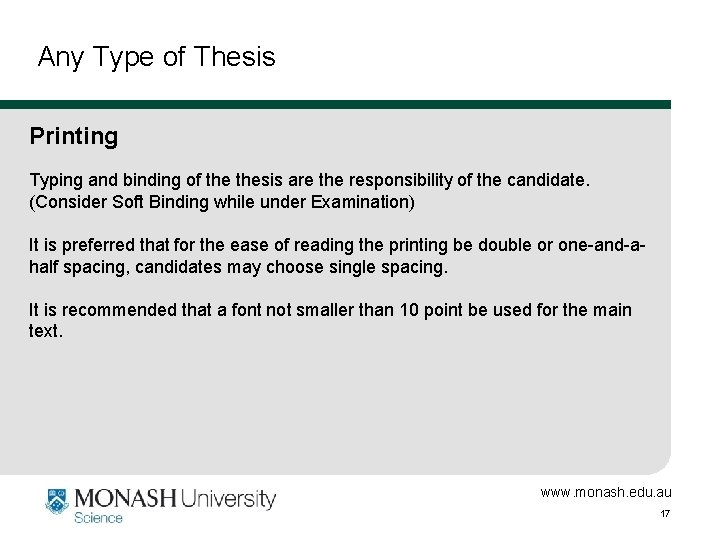 Any Type of Thesis

Printing

Typing and binding of the thesis are the responsibility of the candidate. (Consider Soft Binding while under Examination)

It is preferred that for the ease of reading the printing be double or one-and-a-half spacing, candidates may choose single spacing.

It is recommended that a font not smaller than 10 point be used for the main text.

MONASH University
Science

www.monash.edu.au
17